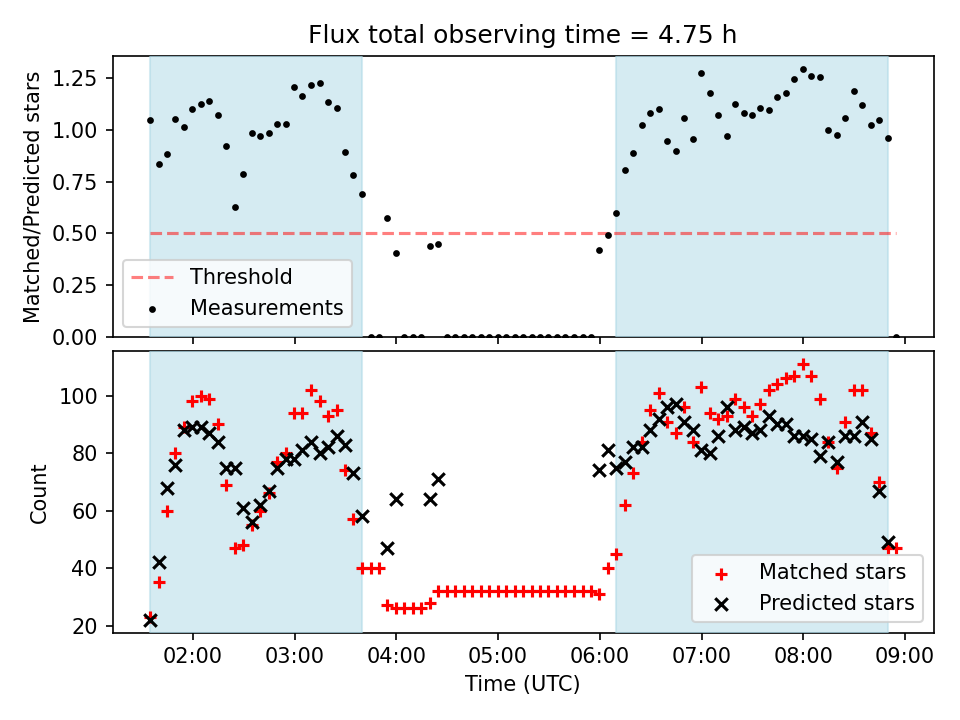 Flux total observing time = 4.75 h

Matched/Predicted stars

1.25
1.00
0.75
0.50
0.25
0.00

Threshold
Measurements

Count

100
80
60
40
20

Matched stars
Predicted stars

02:00
03:00
04:00
05:00
06:00
07:00
08:00
09:00

Time (UTC)